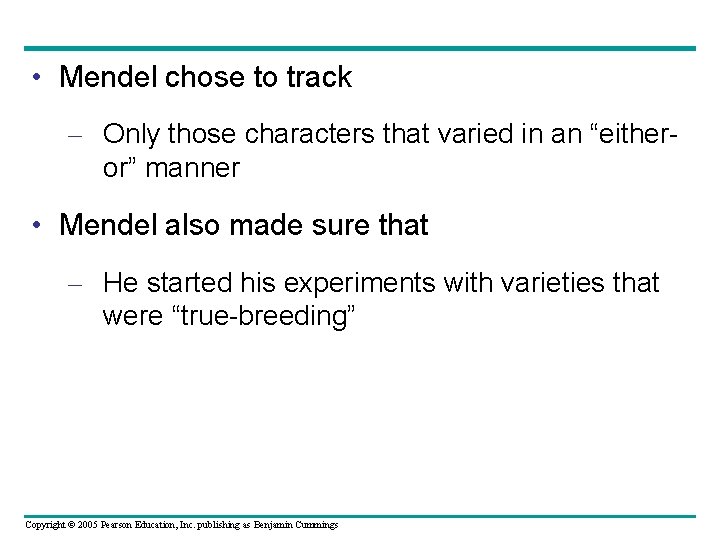 • Mendel chose to track

– Only those characters that varied in an “either-or” manner

• Mendel also made sure that

– He started his experiments with varieties that were “true-breeding”

Copyright © 2005 Pearson Education, Inc. publishing as Benjamin Cummings